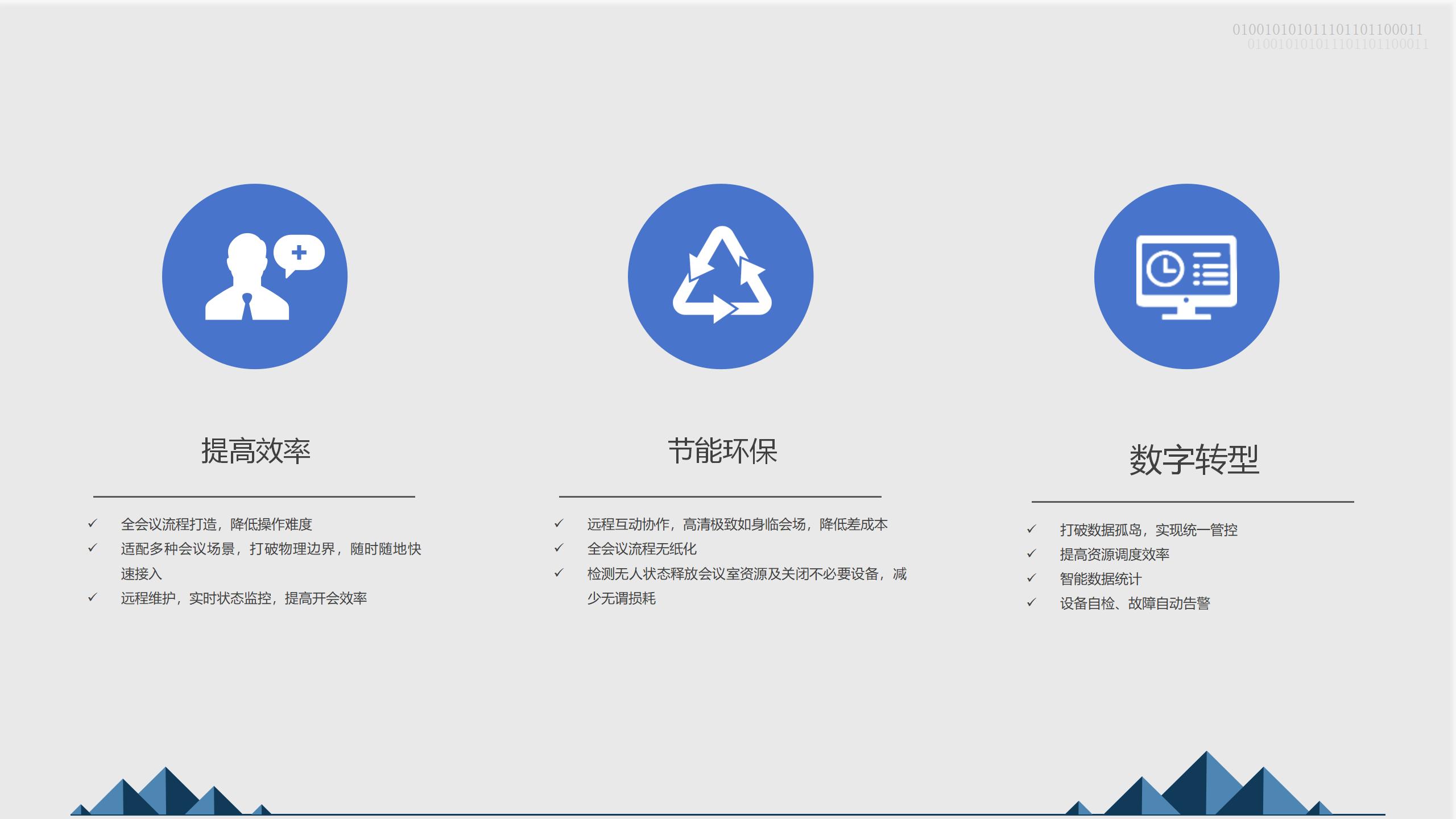 0100101010111101101100011
0100101010111101101100011

提高效率

✓ 全会议流程打造，降低操作难度
✓ 适配多种会议场景，打破物理边界，随时随地快速接入
✓ 远程维护，实时状态监控，提高开会效率

节能环保

✓ 远程互动协作，高清极致如身临会场，降低差成本
✓ 全会议流程无纸化
✓ 检测无人状态释放会议室资源及关闭不必要设备，减少无谓损耗

数字转型

✓ 打破数据孤岛，实现统一管控
✓ 提高资源调度效率
✓ 智能数据统计
✓ 设备自检、故障自动告警